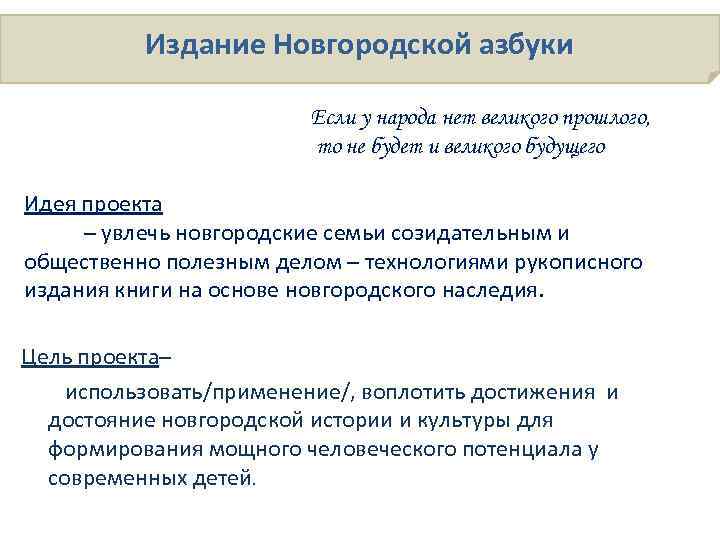 Издание Новгородской азбуки

Если у народа нет великого прошлого, то не будет и великого будущего

Идея проекта

– увлечь новгородские семьи созидательным и общественно полезным делом – технологиями рукописного издания книги на основе новгородского наследия.

Цель проекта–

использовать/применение/, воплотить достижения и достояние новгородской истории и культуры для формирования мощного человеческого потенциала у современных детей.